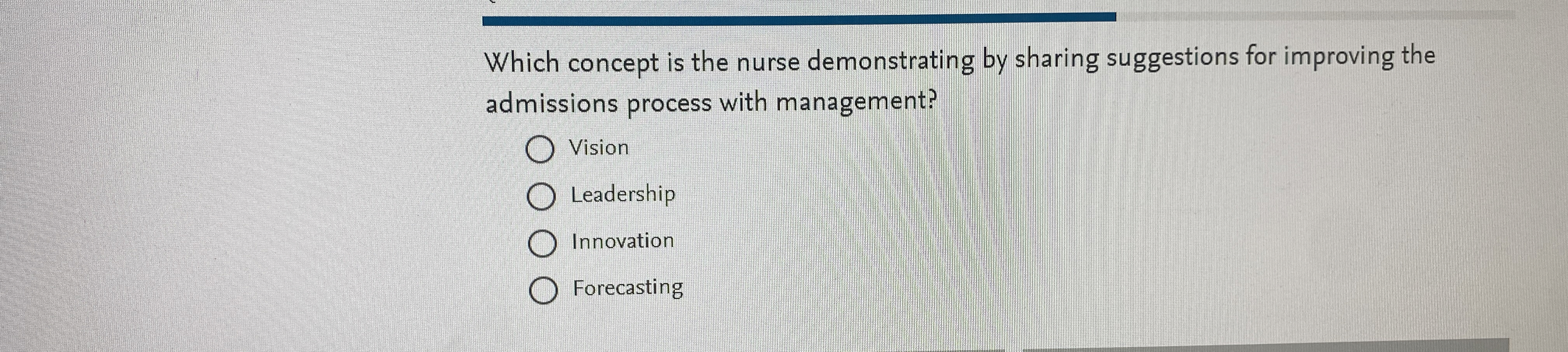 Which concept is the nurse demonstrating by sharing suggestions for improving the admissions process with management?

Vision

Leadership

Innovation

Forecasting